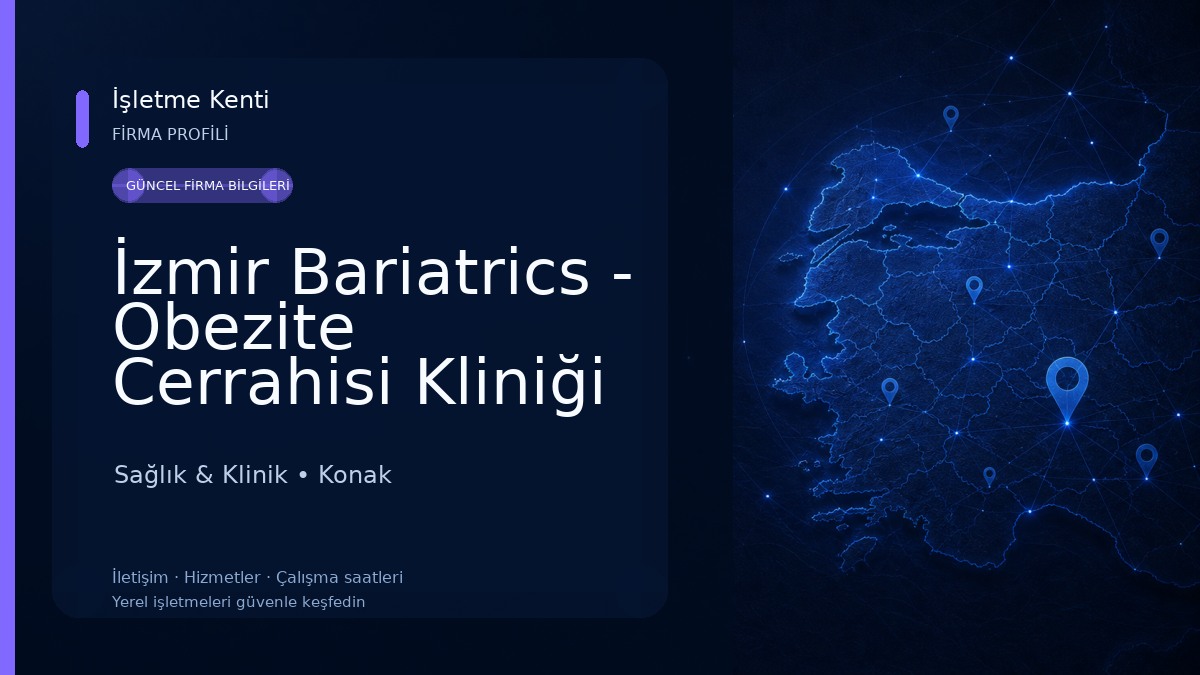 İşletme Kenti
FİRMA PROFİLİ

GÜNCEL FİRMA BİLGİLERİ

İzmir Bariatrics - Obezite Cerrahisi Kliniği

Sağlık & Klinik • Konak

İletişim · Hizmetler · Çalışma saatleri
Yerel işletmeleri güvenle keşfedin